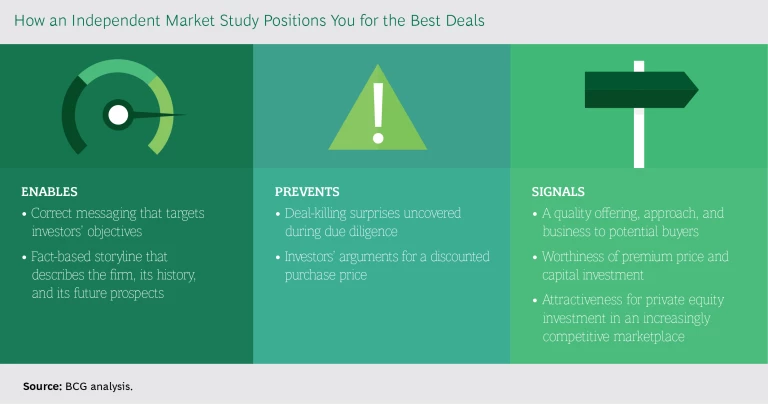 How an Independent Market Study Positions You for the Best Deals

ENABLES
• Correct messaging that targets investors' objectives
• Fact-based storyline that describes the firm, its history, and its future prospects

PREVENTS
• Deal-killing surprises uncovered during due diligence
• Investors' arguments for a discounted purchase price

SIGNALS
• A quality offering, approach, and business to potential buyers
• Worthiness of premium price and capital investment
• Attractiveness for private equity investment in an increasingly competitive marketplace

Source: BCG analysis.